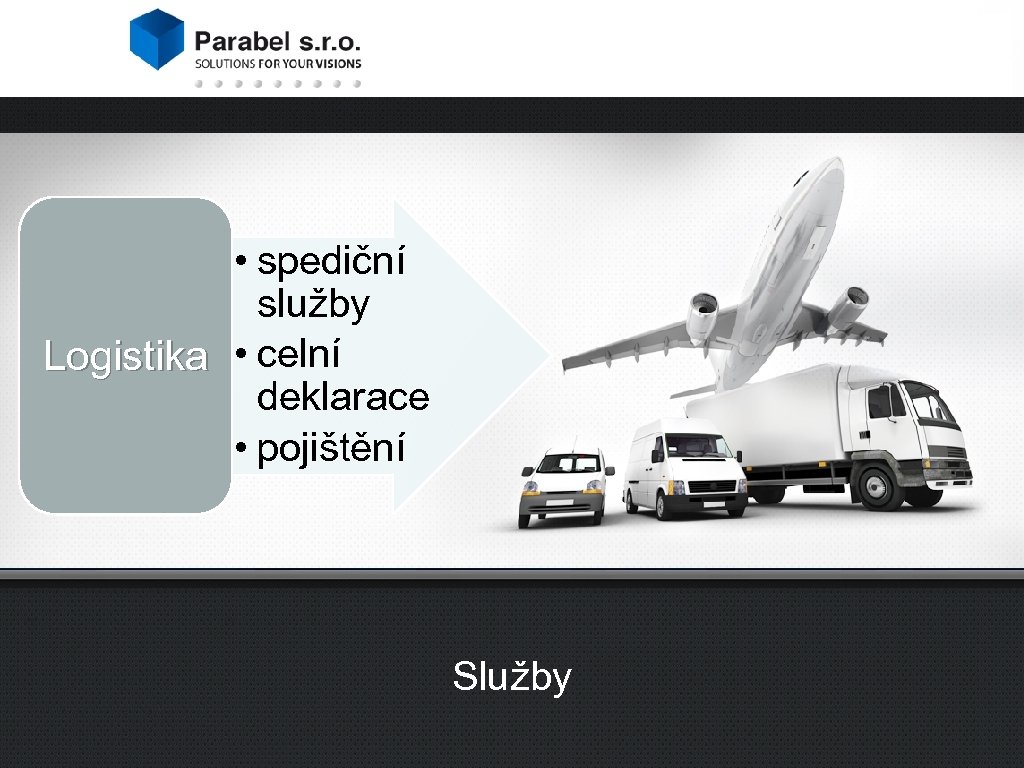 Parabel s.r.o.
SOLUTIONS FOR YOUR VISIONS

Logistika

• spediční služby
• celní deklarace
• pojištění

Služby